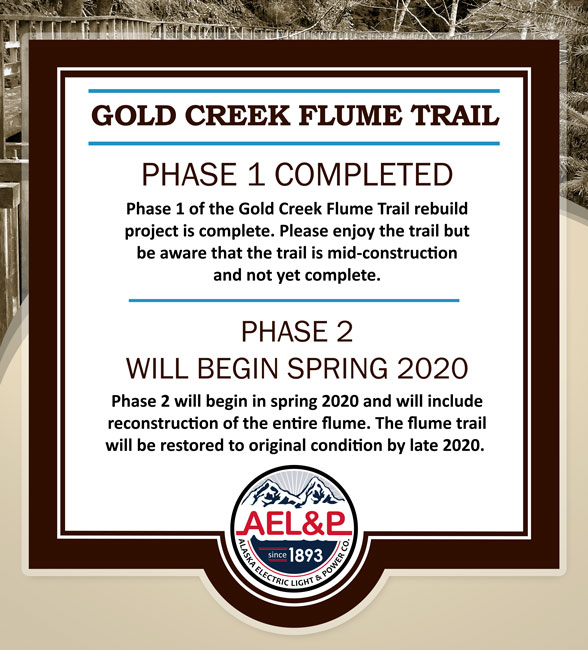 GOLD CREEK FLUME TRAIL

PHASE 1 COMPLETED

Phase 1 of the Gold Creek Flume Trail rebuild project is complete. Please enjoy the trail but be aware that the trail is mid-construction and not yet complete.

PHASE 2
WILL BEGIN SPRING 2020

Phase 2 will begin in spring 2020 and will include reconstruction of the entire flume. The flume trail will be restored to original condition by late 2020.

AEL&P
since 1893
ALASKA ELECTRIC LIGHT & POWER CO.